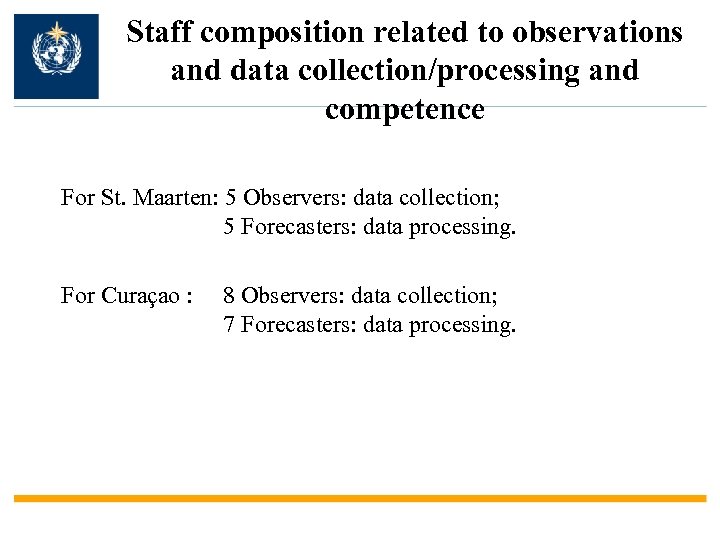 Staff composition related to observations and data collection/processing and competence

For St. Maarten: 5 Observers: data collection;
5 Forecasters: data processing.

For Curaçao : 8 Observers: data collection;
7 Forecasters: data processing.